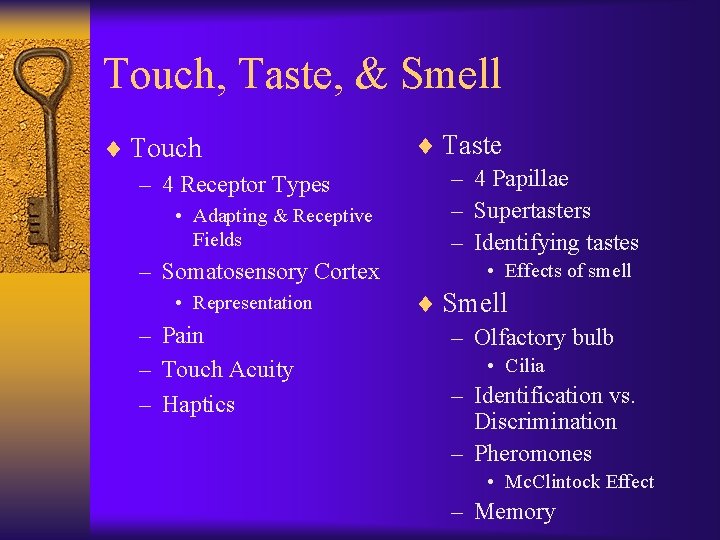 Touch, Taste, & Smell

♦ Touch
– 4 Receptor Types
• Adapting & Receptive Fields
– Somatosensory Cortex
• Representation
– Pain
– Touch Acuity
– Haptics

♦ Taste
– 4 Papillae
– Supertasters
– Identifying tastes
• Effects of smell
♦ Smell
– Olfactory bulb
• Cilia
– Identification vs. Discrimination
– Pheromones
• McClintock Effect
– Memory